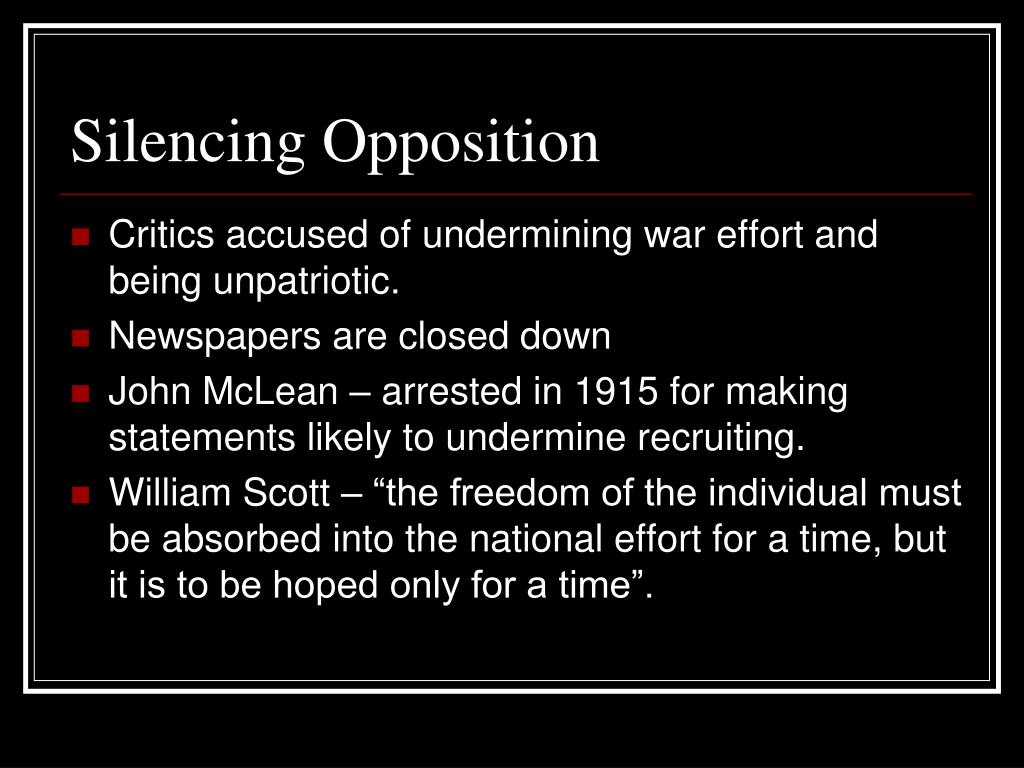 Silencing Opposition

- Critics accused of undermining war effort and being unpatriotic.
- Newspapers are closed down
- John McLean – arrested in 1915 for making statements likely to undermine recruiting.
- William Scott – “the freedom of the individual must be absorbed into the national effort for a time, but it is to be hoped only for a time”.